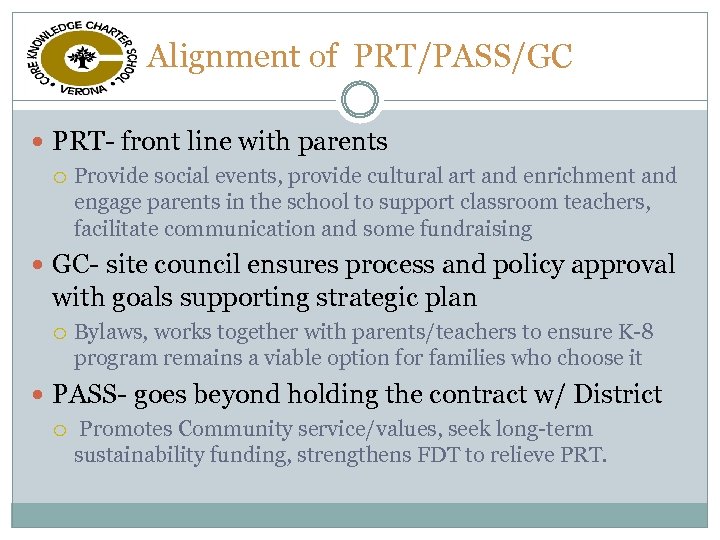 CORE KNOWLEDGE CHARTER SCHOOL
VERONA

Alignment of PRT/PASS/GC

PRT- front line with parents

Provide social events, provide cultural art and enrichment and engage parents in the school to support classroom teachers, facilitate communication and some fundraising

GC- site council ensures process and policy approval with goals supporting strategic plan

Bylaws, works together with parents/teachers to ensure K-8 program remains a viable option for families who choose it

PASS- goes beyond holding the contract w/ District

Promotes Community service/values, seek long-term sustainability funding, strengthens FDT to relieve PRT.